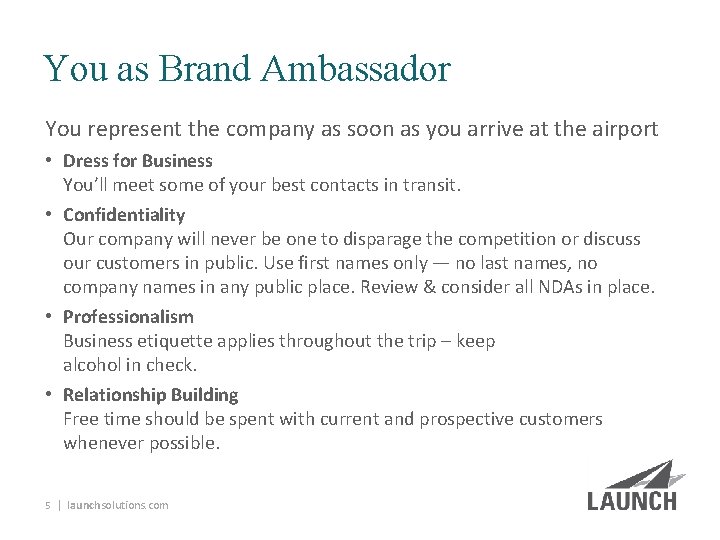 You as Brand Ambassador

You represent the company as soon as you arrive at the airport

• Dress for Business
You'll meet some of your best contacts in transit.

• Confidentiality
Our company will never be one to disparage the competition or discuss our customers in public. Use first names only — no last names, no company names in any public place. Review & consider all NDAs in place.

• Professionalism
Business etiquette applies throughout the trip – keep alcohol in check.

• Relationship Building
Free time should be spent with current and prospective customers whenever possible.

5 | launchsolutions.com

LAUNCH